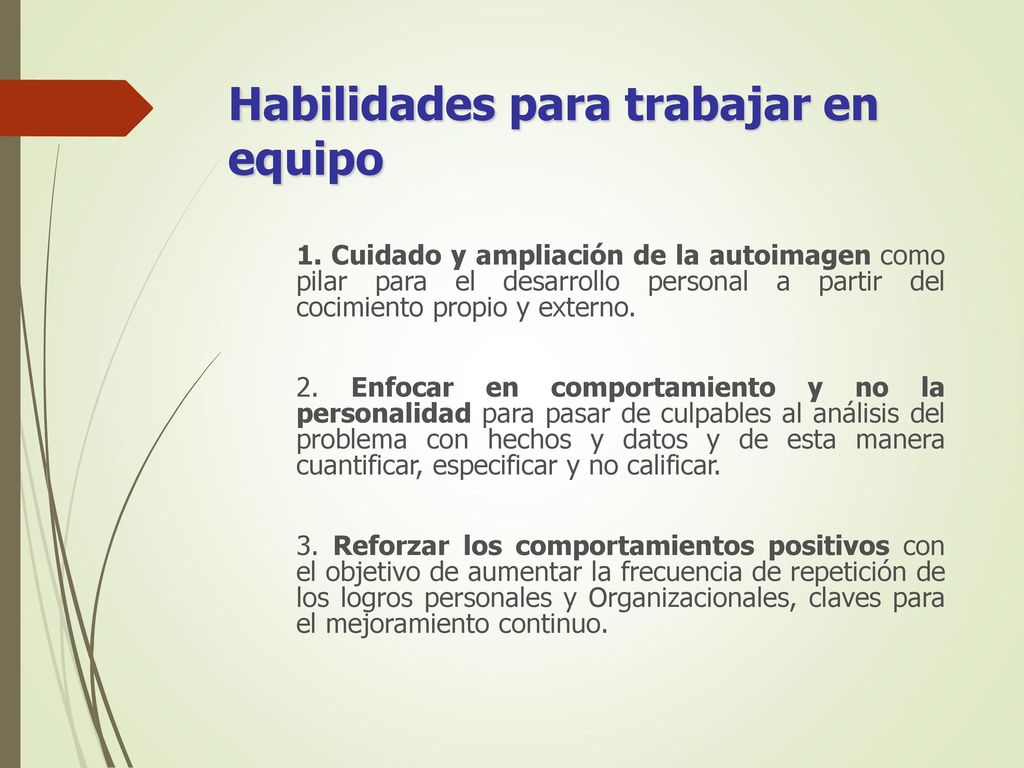 Habilidades para trabajar en equipo

1. Cuidado y ampliación de la autoimagen como pilar para el desarrollo personal a partir del cocimiento propio y externo.

2. Enfocar en comportamiento y no la personalidad para pasar de culpables al análisis del problema con hechos y datos y de esta manera cuantificar, especificar y no calificar.

3. Reforzar los comportamientos positivos con el objetivo de aumentar la frecuencia de repetición de los logros personales y Organizacionales, claves para el mejoramiento continuo.